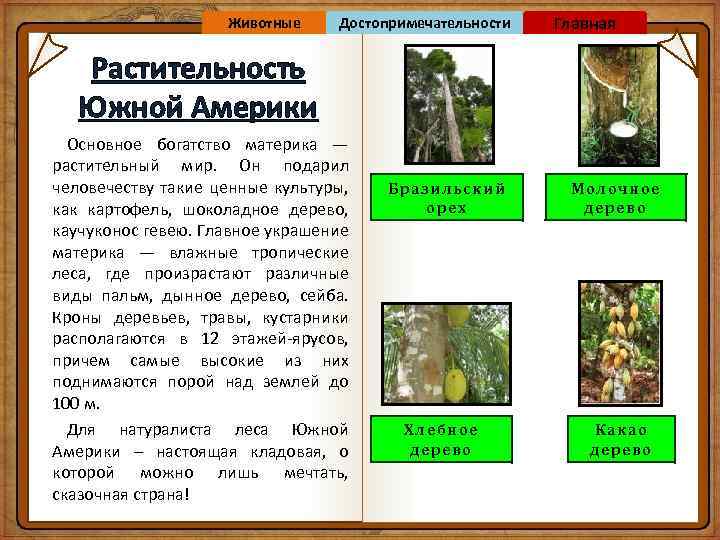 Животные Достопримечательности Главная

Растительность Южной Америки

Основное богатство материка — растительный мир. Он подарил человечеству такие ценные культуры, как картофель, шоколадное дерево, каучуконос гевею. Главное украшение материка — влажные тропические леса, где произрастают различные виды пальм, дынное дерево, сейба. Кроны деревьев, травы, кустарники располагаются в 12 этажей-ярусов, причем самые высокие из них поднимаются порой над землей до 100 м.

Для натуралиста леса Южной Америки – настоящая кладовая, о которой можно лишь мечтать, сказочная страна!

Бразильский орех

Молочное дерево

Хлебное дерево

Какао дерево